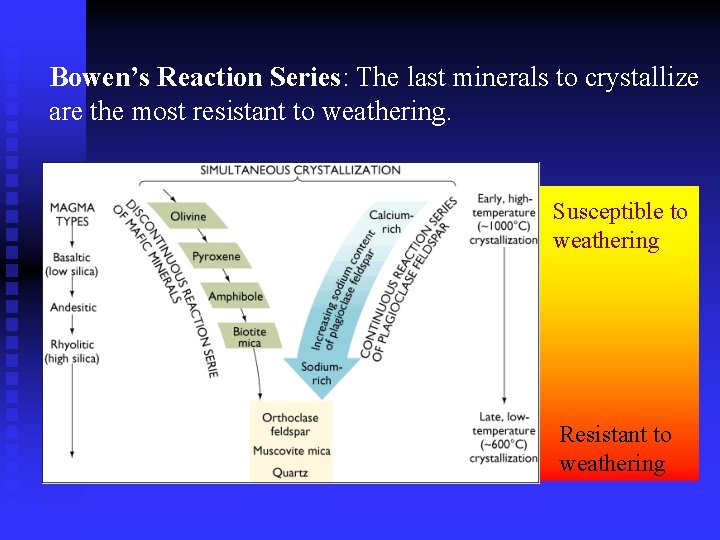 **Bowen's Reaction Series**: The last minerals to crystallize are the most resistant to weathering.

SIMULTANEOUS CRYSTALLIZATION

MAGMA TYPES

Basaltic (low silica)

Andesitic

Rhyolitic (high silica)

DISCONTINUOUS REACTION SERIE OF MAFIC MINERALS

Olivine

Pyroxene

Amphibole

Biotite mica

Calcium-rich

Increasing sodium content of plagioclase feldspar

Sodium-rich

CONTINUOUS REACTION SERIES OF PLAGIOCLASE FELDSPAR

Orthoclase feldspar

Muscovite mica

Quartz

Early, high-temperature (~1000°C) crystallization

Late, low-temperature (~600°C) crystallization

Susceptible to weathering

Resistant to weathering